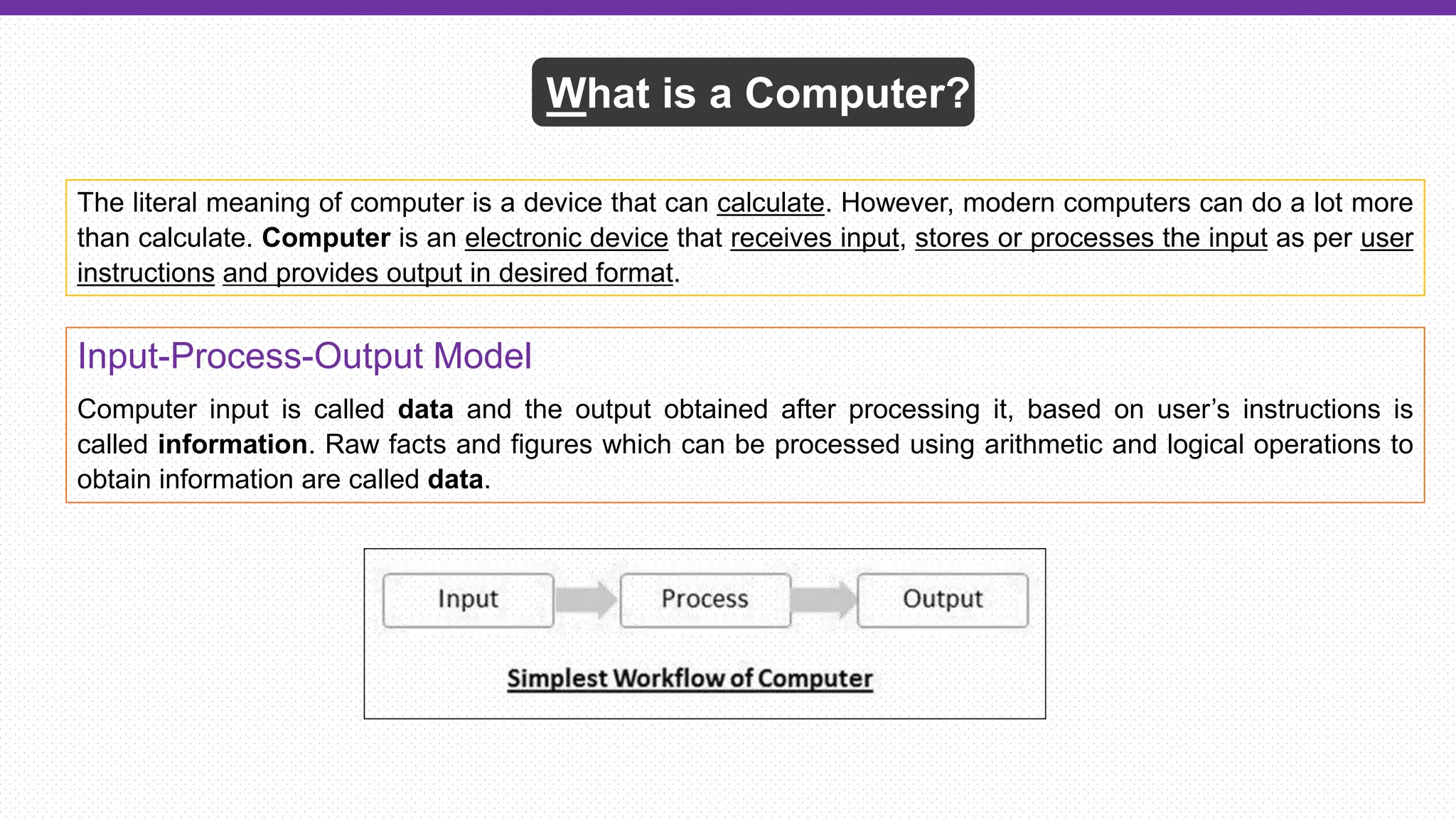 What is a Computer?

The literal meaning of computer is a device that can calculate. However, modern computers can do a lot more than calculate. Computer is an electronic device that receives input, stores or processes the input as per user instructions and provides output in desired format.

Input-Process-Output Model

Computer input is called data and the output obtained after processing it, based on user's instructions is called information. Raw facts and figures which can be processed using arithmetic and logical operations to obtain information are called data.

Input

Process

Output

Simplest Workflow of Computer